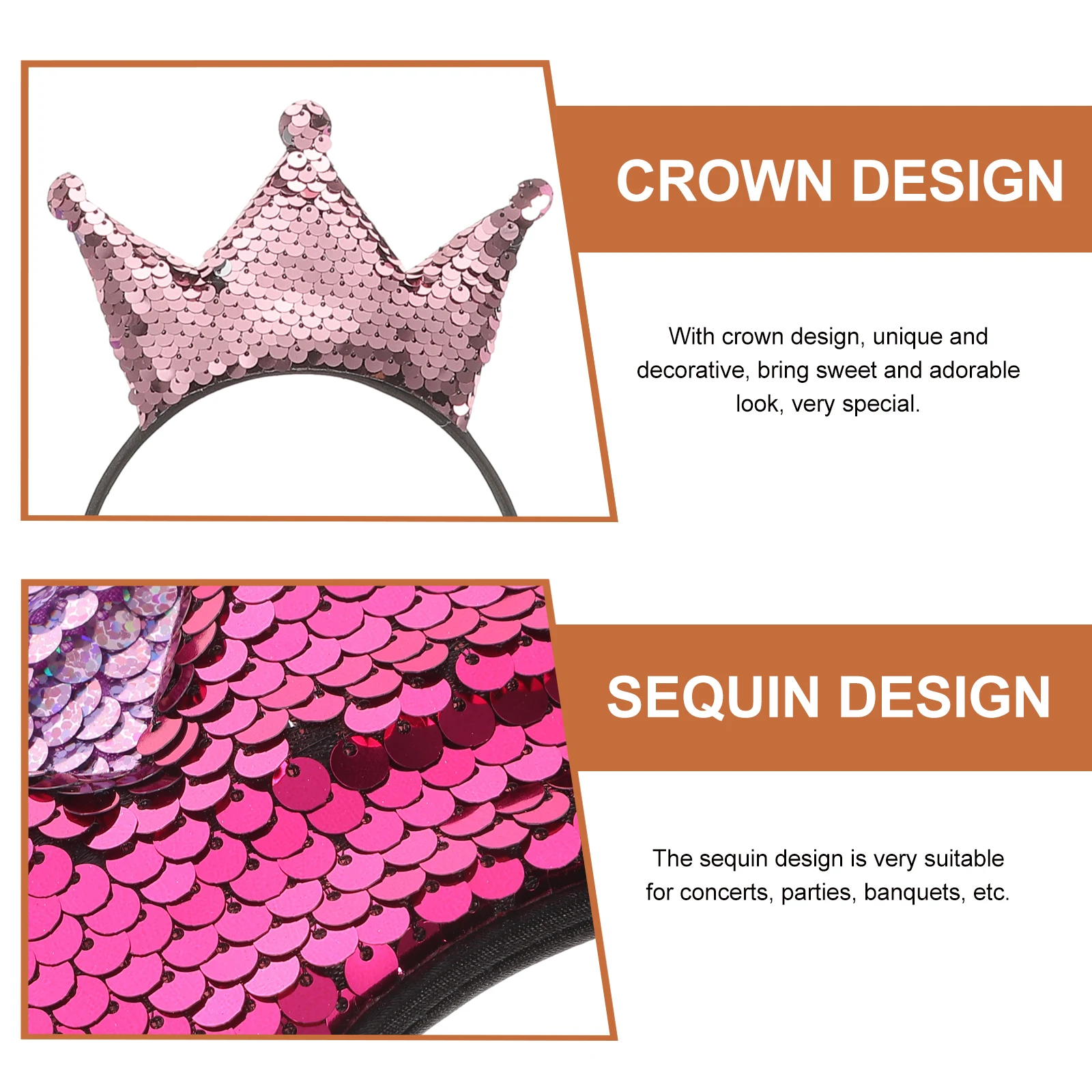 CROWN DESIGN

With crown design, unique and decorative, bring sweet and adorable look, very special.

SEQUIN DESIGN

The sequin design is very suitable for concerts, parties, banquets, etc.